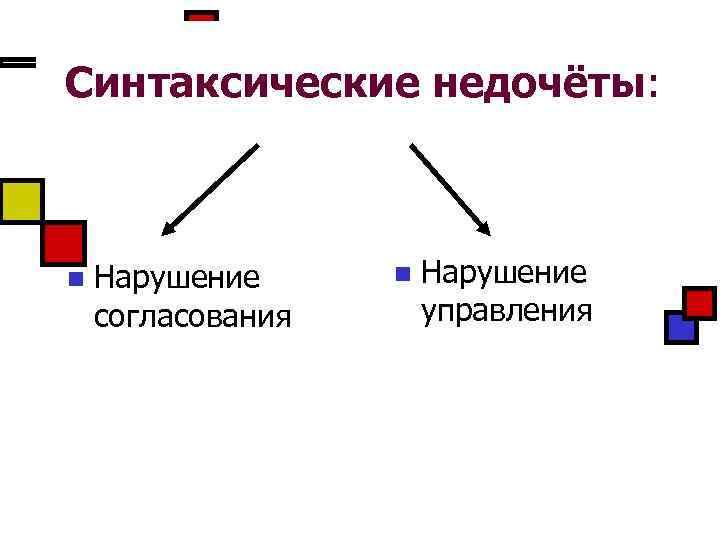 Синтаксические недочёты:

Нарушение согласования

Нарушение управления